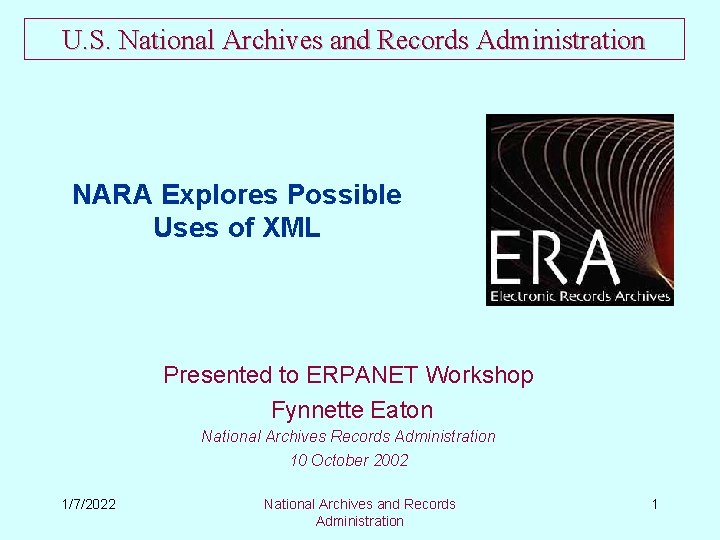 U.S. National Archives and Records Administration

NARA Explores Possible Uses of XML

ERA
Electronic Records Archives

Presented to ERPANET Workshop

Fynnette Eaton

National Archives Records Administration

10 October 2002

1/7/2022

National Archives and Records Administration

1